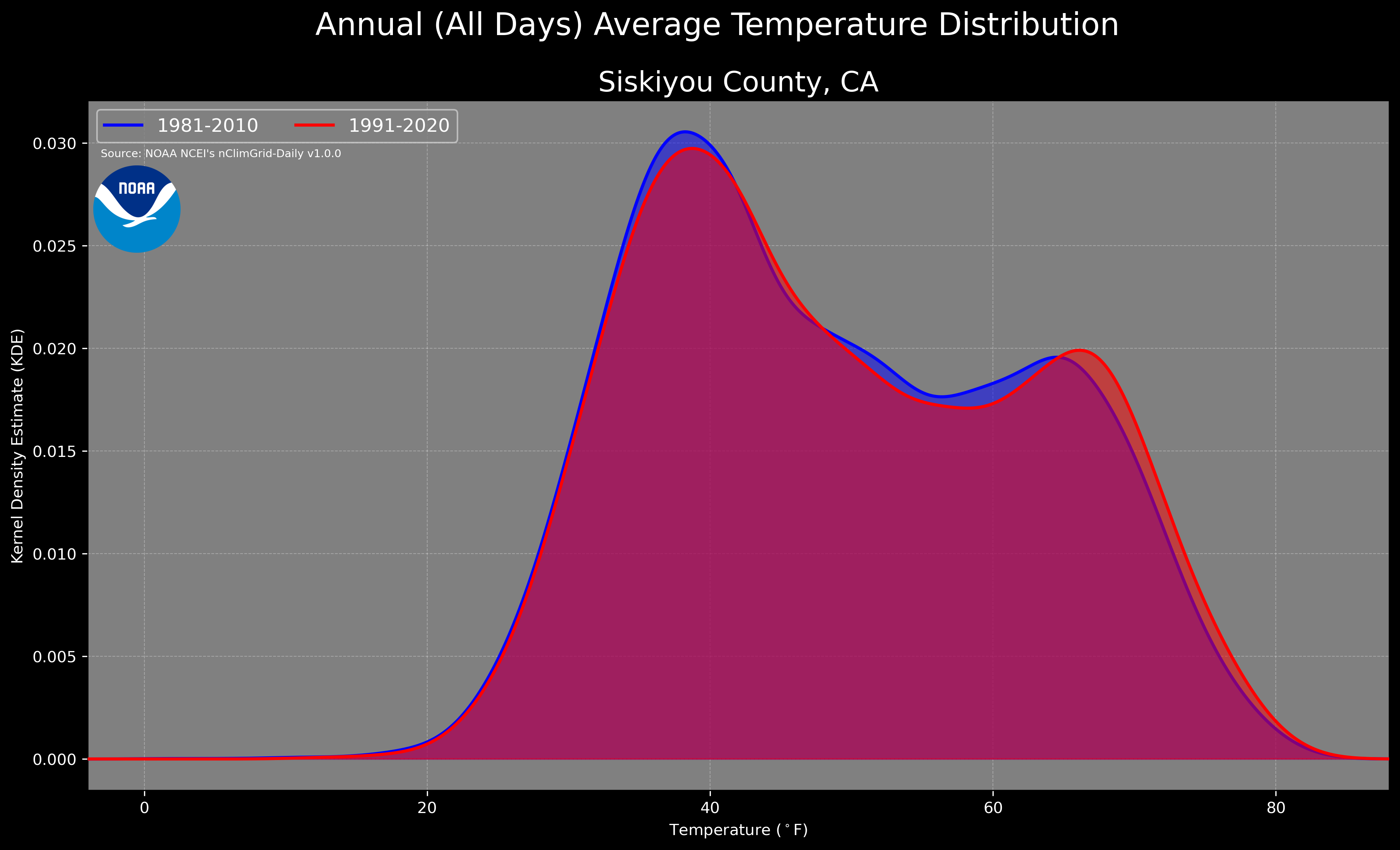 Annual (All Days) Average Temperature Distribution

Siskiyou County, CA

1981-2010
1991-2020

Source: NOAA NCEI's nClimGrid-Daily v1.0.0

NOAA

Kernel Density Estimate (KDE)

0.030
0.025
0.020
0.015
0.010
0.005
0.000

0
20
40
60
80

Temperature ($^\circ$F)